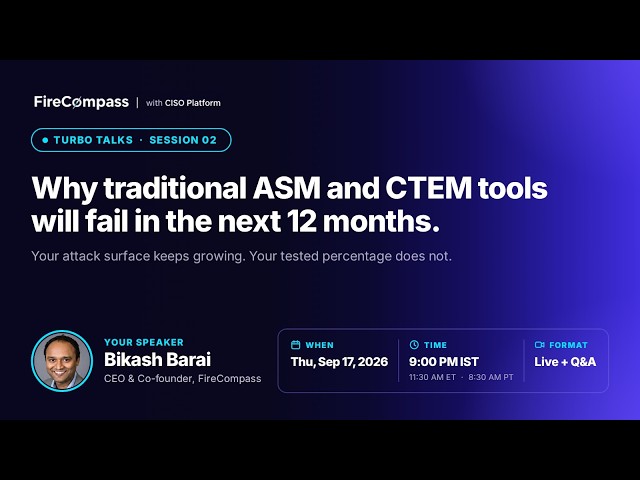 FireCompass | with CISO Platform

TURBO TALKS · SESSION 02

Why traditional ASM and CTEM tools will fail in the next 12 months.

Your attack surface keeps growing. Your tested percentage does not.

YOUR SPEAKER
Bikash Barai
CEO & Co-founder, FireCompass

WHEN
Thu, Sep 17, 2026

TIME
9:00 PM IST
11:30 AM ET · 8:30 AM PT

FORMAT
Live + Q&A